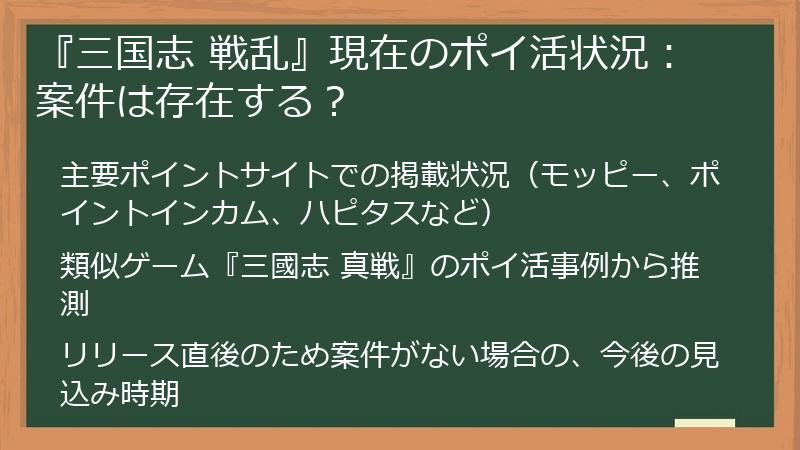 『三国志 戦乱』現在のポイ活状況：案件は存在する？

主要ポイントサイトでの掲載状況（モッピー、ポイントインカム、ハピタスなど）

類似ゲーム『三國志 真戦』のポイ活事例から推測

リリース直後のため案件がない場合の、今後の見込み時期